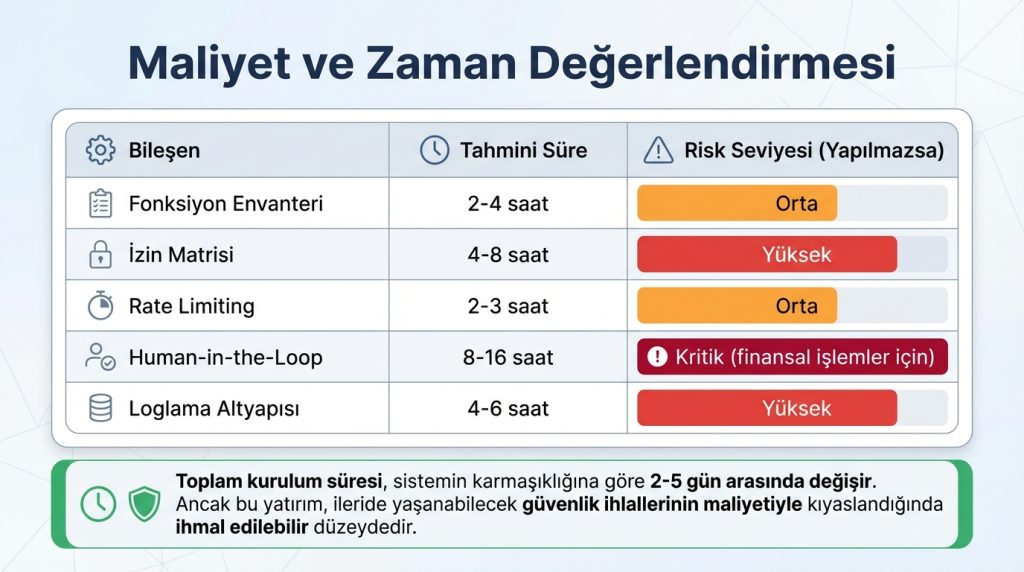 Maliyet ve Zaman Değerlendirmesi

| Bileşen | Tahmini Süre | Risk Seviyesi (Yapılmazsa) |
|---|---|---|
| Fonksiyon Envanteri | 2-4 saat | Orta |
| İzin Matrisi | 4-8 saat | Yüksek |
| Rate Limiting | 2-3 saat | Orta |
| Human-in-the-Loop | 8-16 saat | Kritik (finansal işlemler için) |
| Loglama Altyapısı | 4-6 saat | Yüksek |

Toplam kurulum süresi, sistemin karmaşıklığına göre 2-5 gün arasında değişir. Ancak bu yatırım, ileride yaşanabilecek güvenlik ihlallerinin maliyetiyle kıyaslandığında ihmal edilebilir düzeydedir.